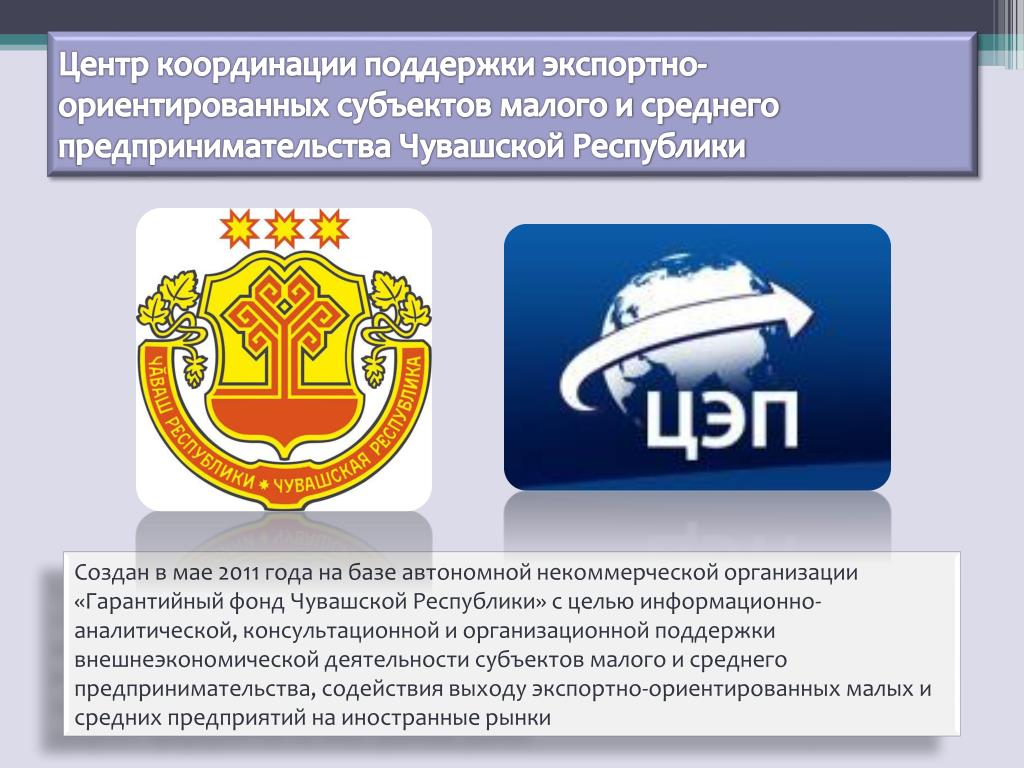 Центр координации поддержки экспортно-ориентированных субъектов малого и среднего предпринимательства Чувашской Республики

ЧĂВАШ РЕСПУБЛИКИ • ЧУВАШСКАЯ РЕСПУБЛИКА

ЦЭП

Создан в мае 2011 года на базе автономной некоммерческой организации «Гарантийный фонд Чувашской Республики» с целью информационно-аналитической, консультационной и организационной поддержки внешнеэкономической деятельности субъектов малого и среднего предпринимательства, содействия выходу экспортно-ориентированных малых и средних предприятий на иностранные рынки